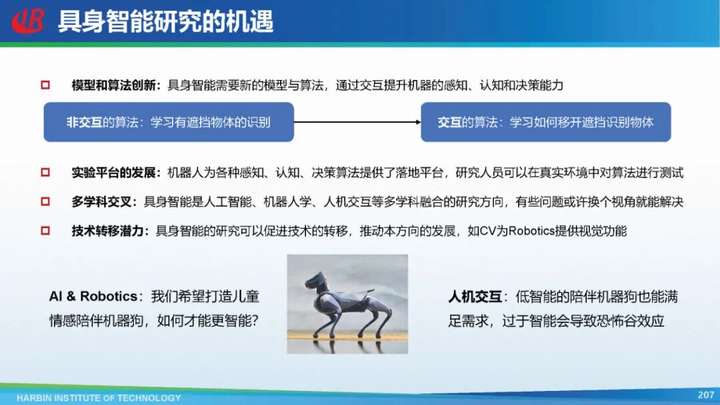 具身智能研究的机遇

模型和算法创新：具身智能需要新的模型与算法，通过交互提升机器的感知、认知和决策能力

非交互的算法：学习有遮挡物体的识别

交互的算法：学习如何移开遮挡识别物体

实验平台的发展：机器人为各种感知、认知、决策算法提供了落地平台，研究人员可以在真实环境中对算法进行测试

多学科交叉：具身智能是人工智能、机器人学、人机交互等多学科融合的研究方向，有些问题或许换个视角就能解决

技术转移潜力：具身智能的研究可以促进技术的转移，推动本方向的发展，如CV为Robotics提供视觉功能

AI & Robotics：我们希望打造儿童情感陪伴机器狗，如何才能更智能？

人机交互：低智能的陪伴机器狗也能满足需求，过于智能会导致恐怖谷效应

HARBIN INSTITUTE OF TECHNOLOGY

207